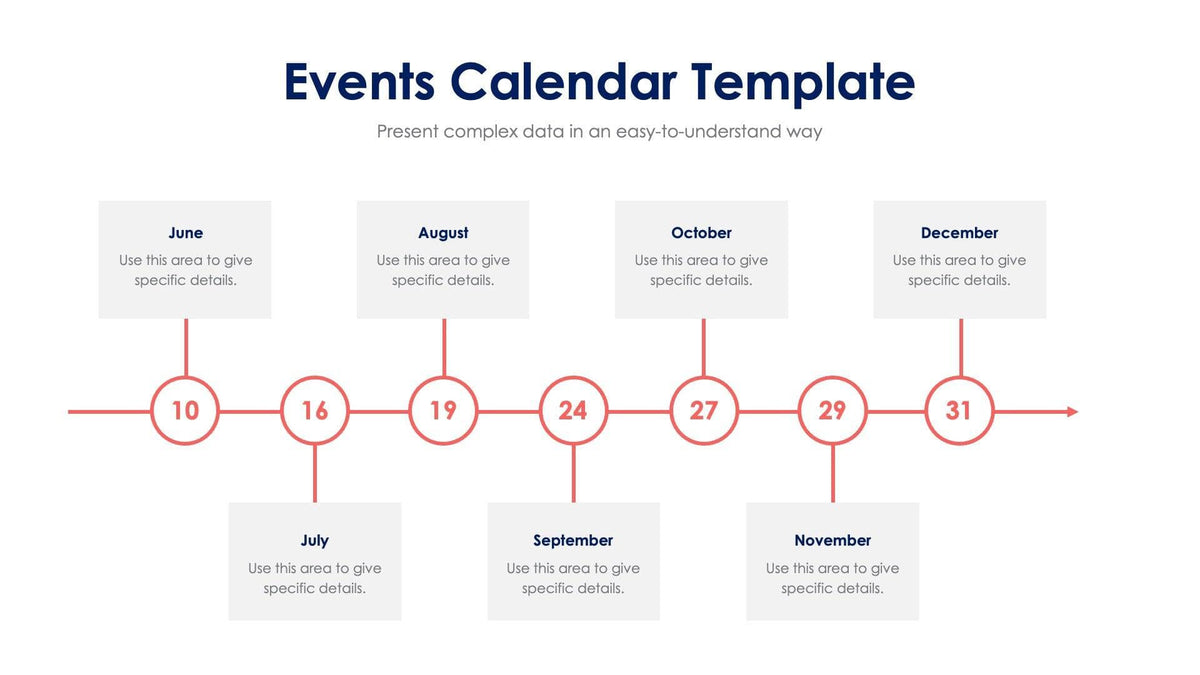 Events Calendar Template

Present complex data in an easy-to-understand way

June
Use this area to give specific details.

August
Use this area to give specific details.

October
Use this area to give specific details.

December
Use this area to give specific details.

10

16

19

24

27

29

31

July
Use this area to give specific details.

September
Use this area to give specific details.

November
Use this area to give specific details.